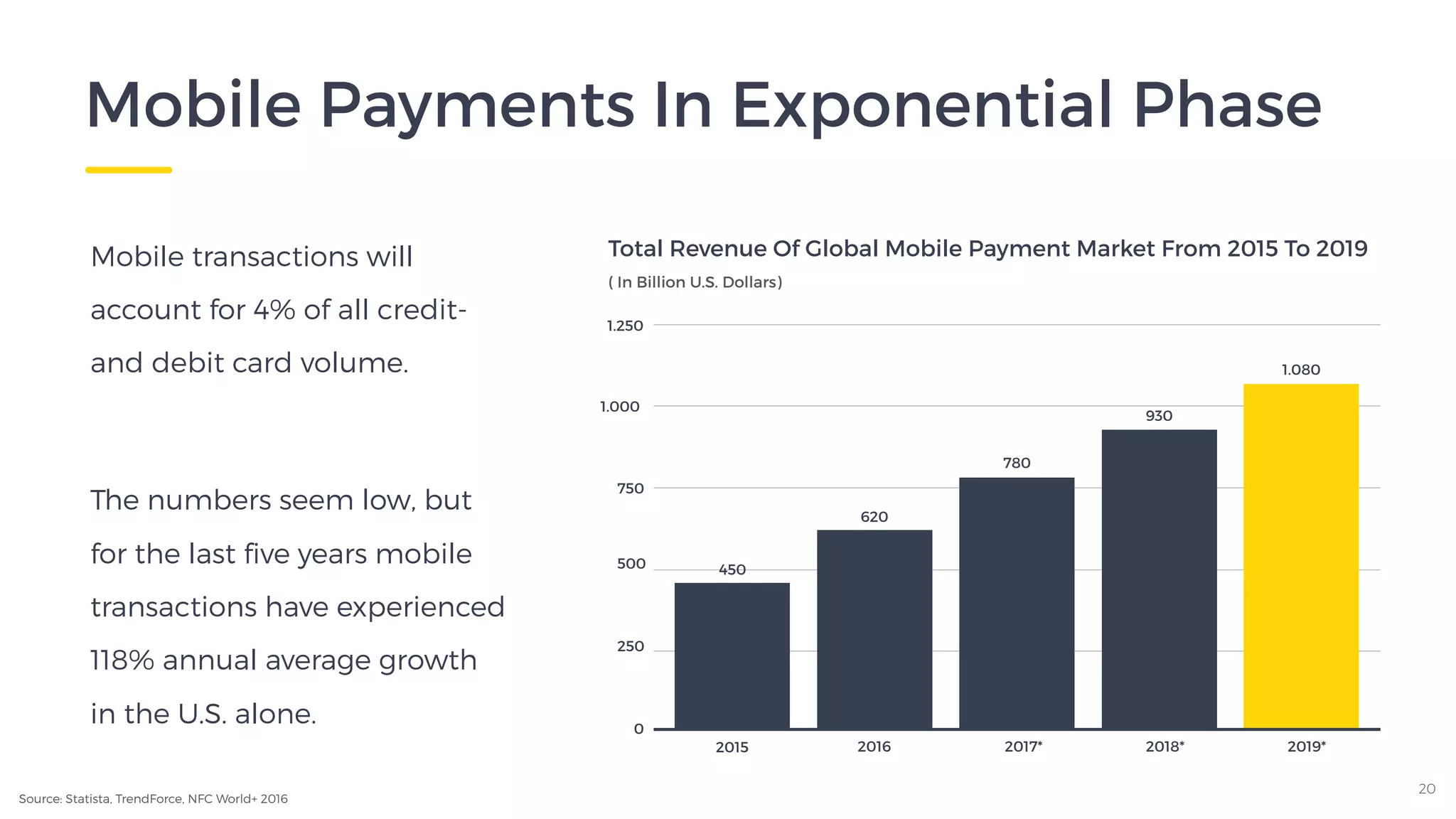 Mobile Payments In Exponential Phase

Mobile transactions will account for 4% of all credit- and debit card volume.

The numbers seem low, but for the last five years mobile transactions have experienced 118% annual average growth in the U.S. alone.

Total Revenue Of Global Mobile Payment Market From 2015 To 2019

( In Billion U.S. Dollars)

1.250
1.000
750
500
250
0

450
620
780
930
1.080

2015
2016
2017*
2018*
2019*

Source: Statista, TrendForce, NFC World+ 2016

20